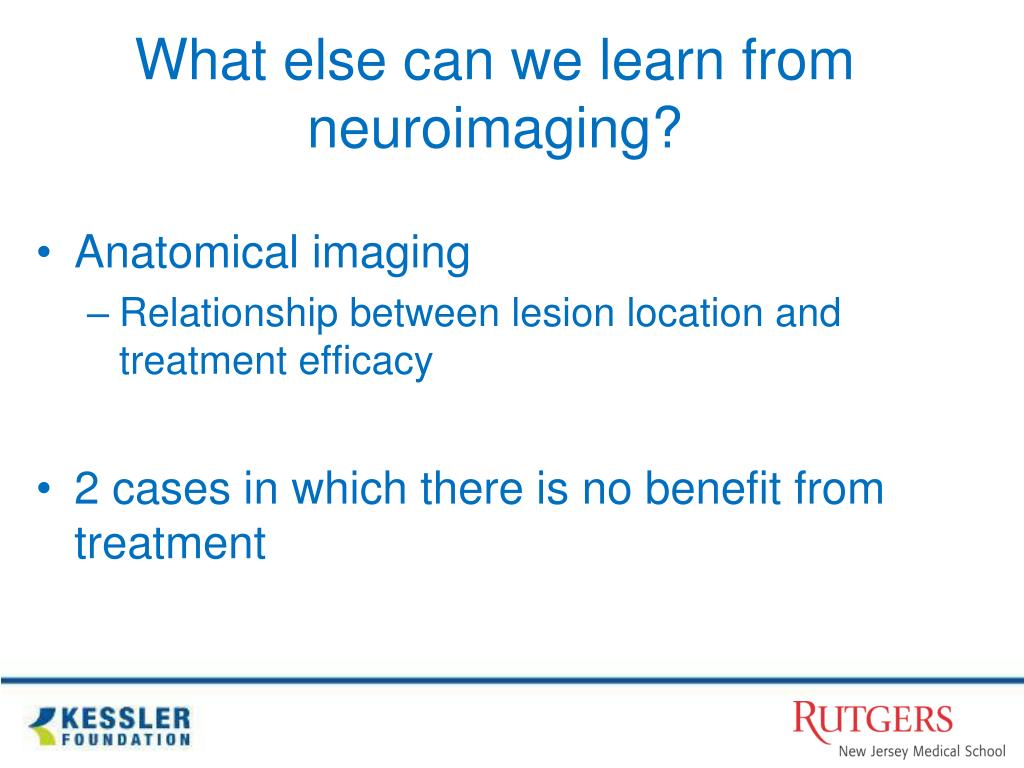 What else can we learn from neuroimaging?

• Anatomical imaging
– Relationship between lesion location and treatment efficacy

• 2 cases in which there is no benefit from treatment

KESSLER FOUNDATION

RUTGERS
New Jersey Medical School